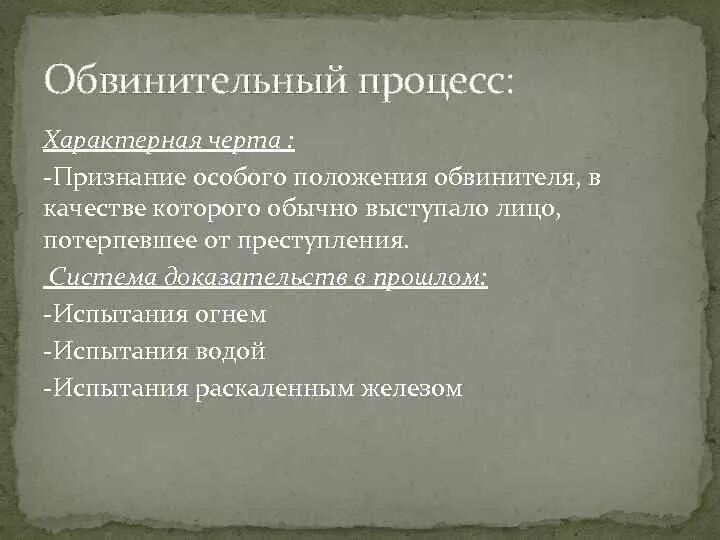 Обвинительный процесс:

Характерная черта :

-Признание особого положения обвинителя, в качестве которого обычно выступало лицо, потерпевшее от преступления.

Система доказательств в прошлом:

-Испытания огнем

-Испытания водой

-Испытания раскаленным железом